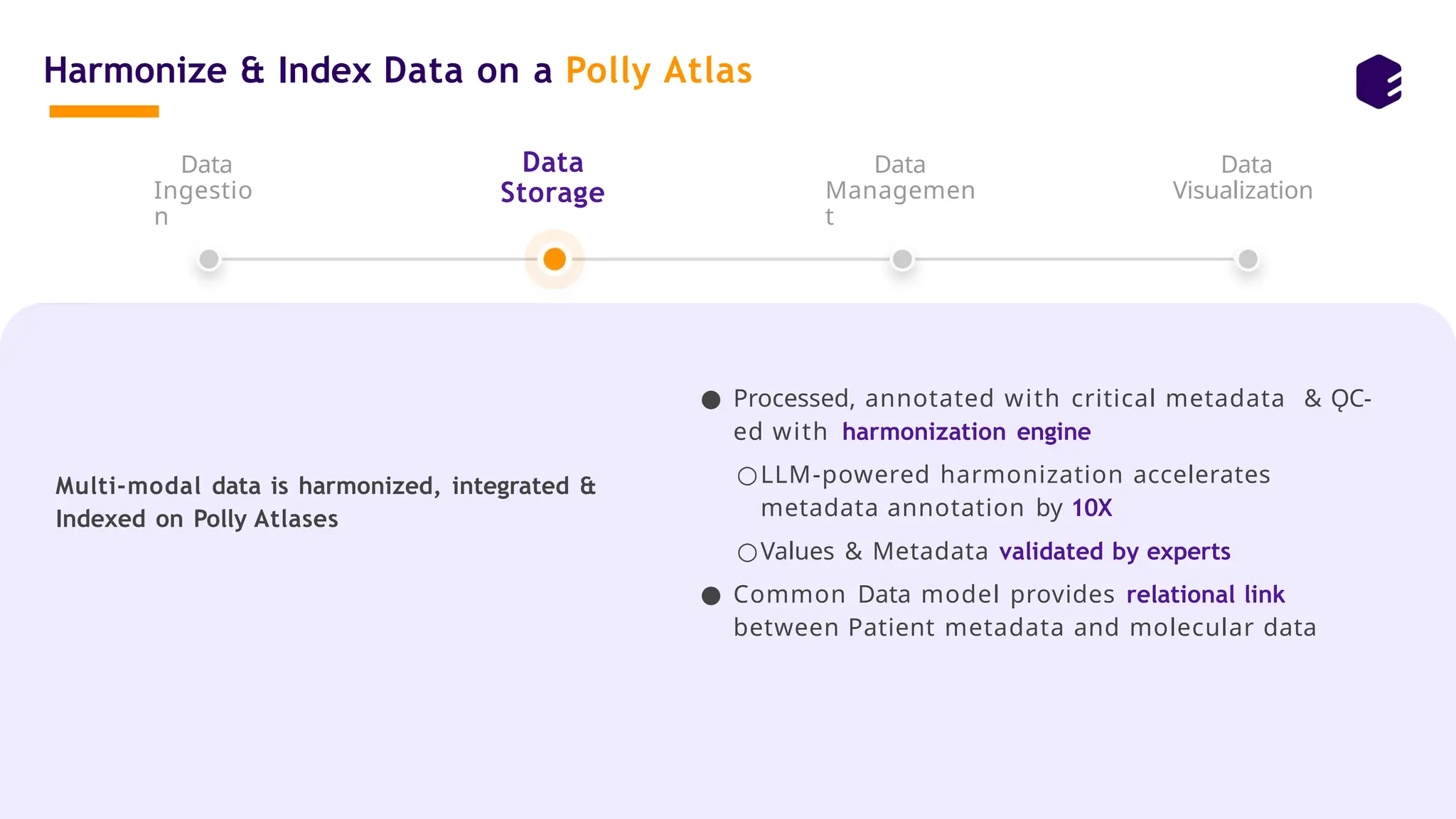 Harmonize & Index Data on a Polly Atlas

Data Ingestion

Data Storage

Data Management

Data Visualization

Multi-modal data is harmonized, integrated & Indexed on Polly Atlases

● Processed, annotated with critical metadata & QC-ed with harmonization engine

○ LLM-powered harmonization accelerates metadata annotation by 10X

○ Values & Metadata validated by experts

● Common Data model provides relational link between Patient metadata and molecular data